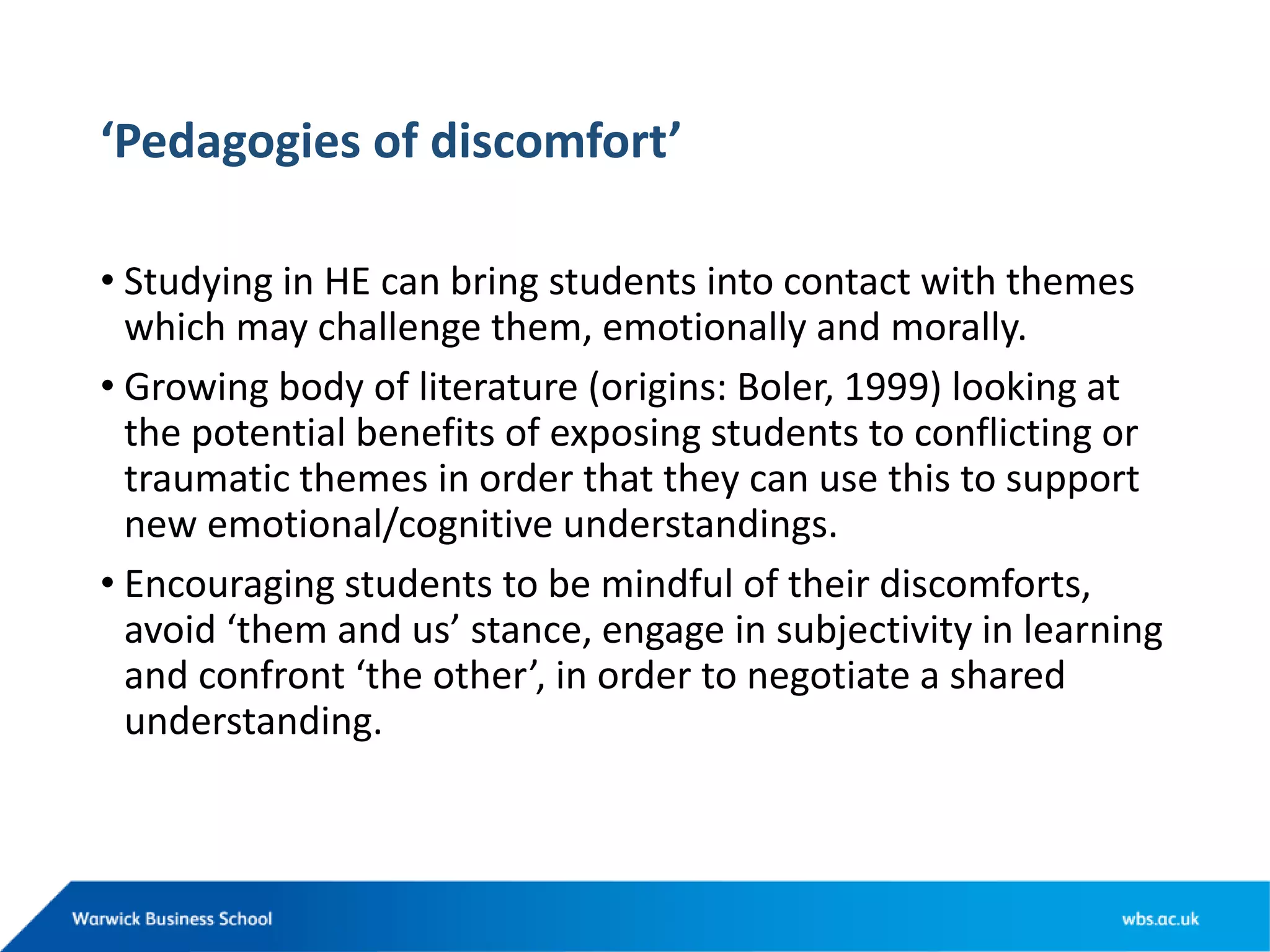 ‘Pedagogies of discomfort’

• Studying in HE can bring students into contact with themes which may challenge them, emotionally and morally.

• Growing body of literature (origins: Boler, 1999) looking at the potential benefits of exposing students to conflicting or traumatic themes in order that they can use this to support new emotional/cognitive understandings.

• Encouraging students to be mindful of their discomforts, avoid ‘them and us’ stance, engage in subjectivity in learning and confront ‘the other’, in order to negotiate a shared understanding.

Warwick Business School

wbs.ac.uk